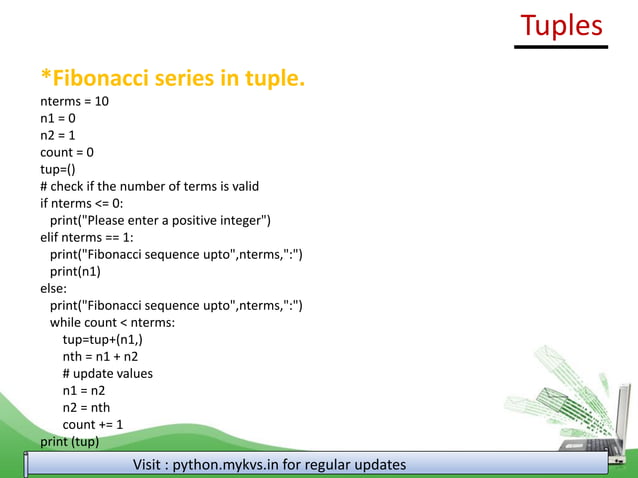 Tuples

*Fibonacci series in tuple.

nterms = 10
n1 = 0
n2 = 1
count = 0
tup=()
# check if the number of terms is valid
if nterms <= 0:
  print("Please enter a positive integer")
elif nterms == 1:
  print("Fibonacci sequence upto",nterms,":")
  print(n1)
else:
  print("Fibonacci sequence upto",nterms,":")
  while count < nterms:
    tup=tup+(n1,)
    nth = n1 + n2
    # update values
    n1 = n2
    n2 = nth
    count += 1
print (tup)

Visit : python.mykvs.in for regular updates